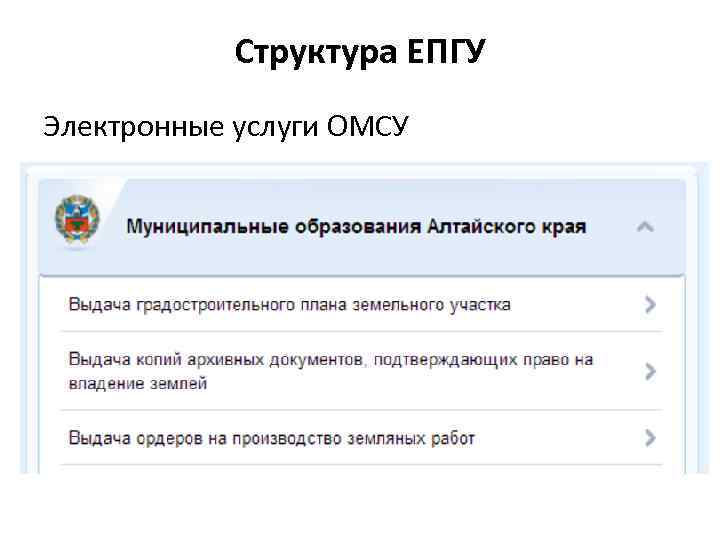 Структура ЕПГУ

Электронные услуги ОМСУ

Муниципальные образования Алтайского края

Выдача градостроительного плана земельного участка

Выдача копий архивных документов, подтверждающих право на владение землей

Выдача ордеров на производство земляных работ